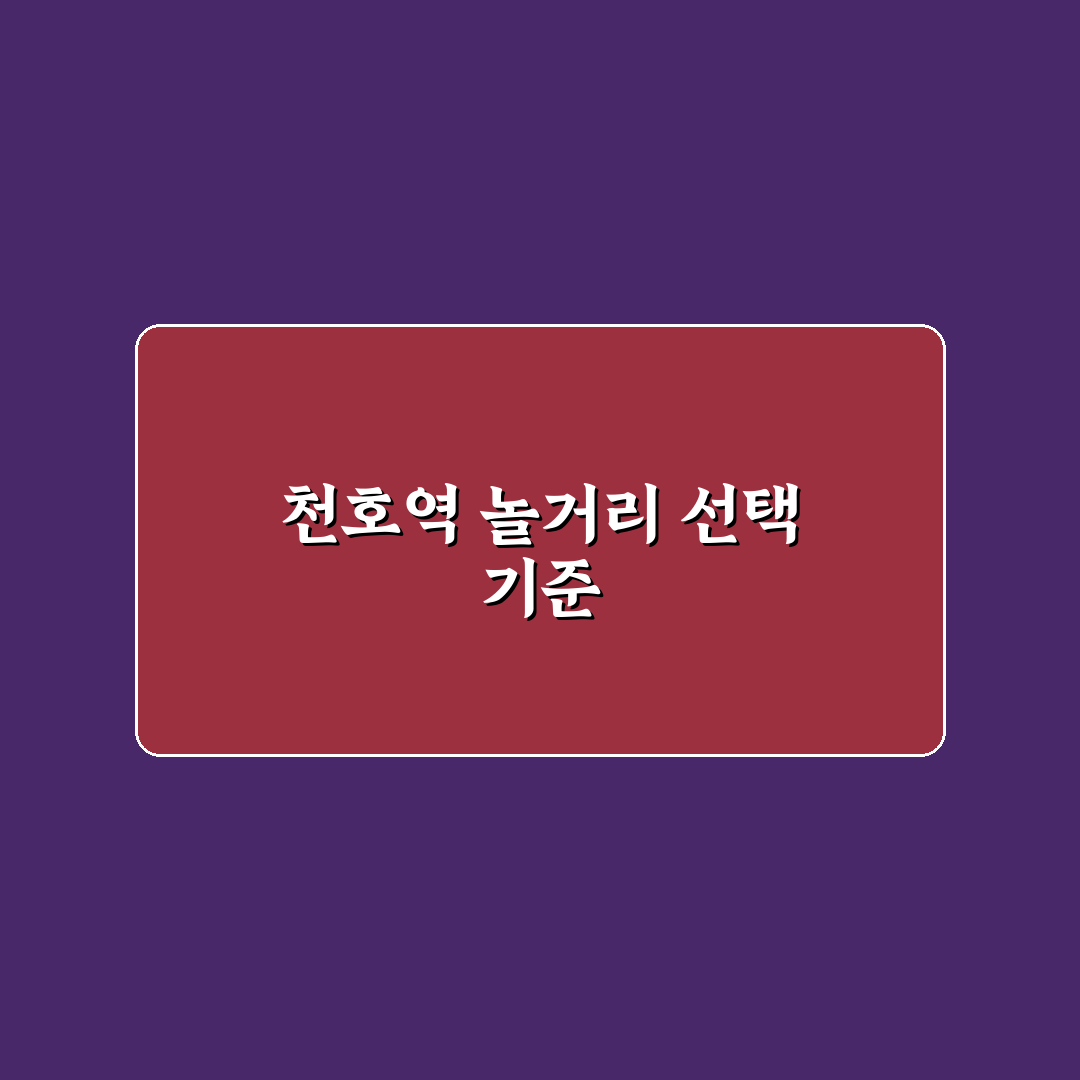 천호역 놀거리 선택 기준